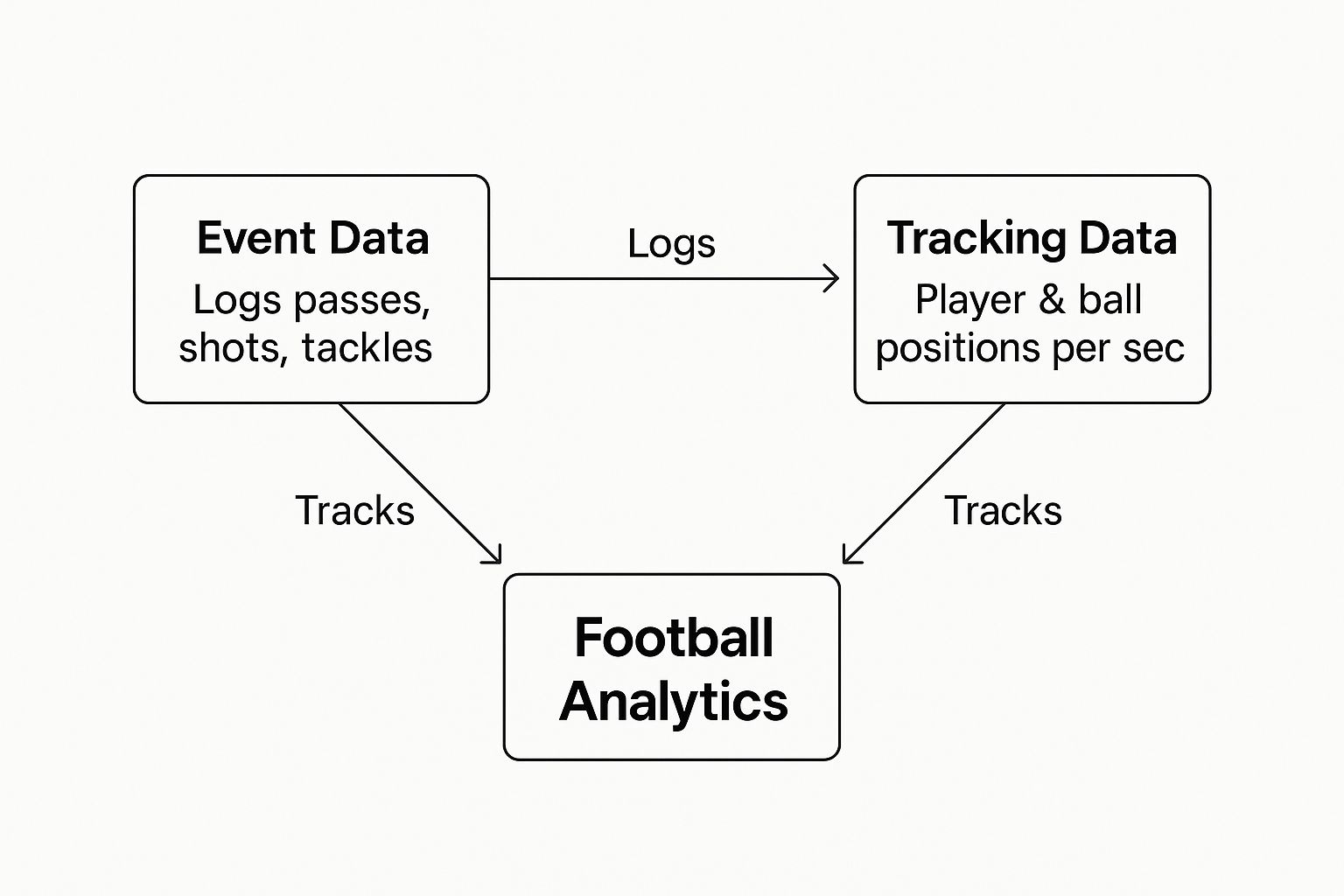 Event Data
Logs passes, shots, tackles

Logs

Tracking Data
Player & ball positions per sec

Tracks

Tracks

Football Analytics